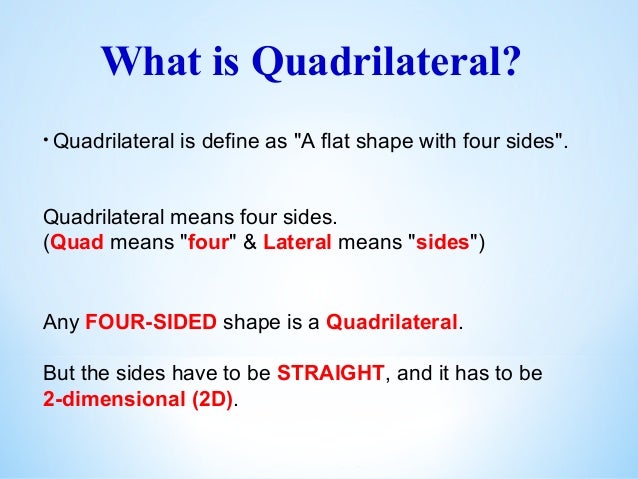 What is Quadrilateral?

• Quadrilateral is define as "A flat shape with four sides".

Quadrilateral means four sides.
(Quad means "four" & Lateral means "sides")

Any FOUR-SIDED shape is a Quadrilateral.

But the sides have to be STRAIGHT, and it has to be 2-dimensional (2D).